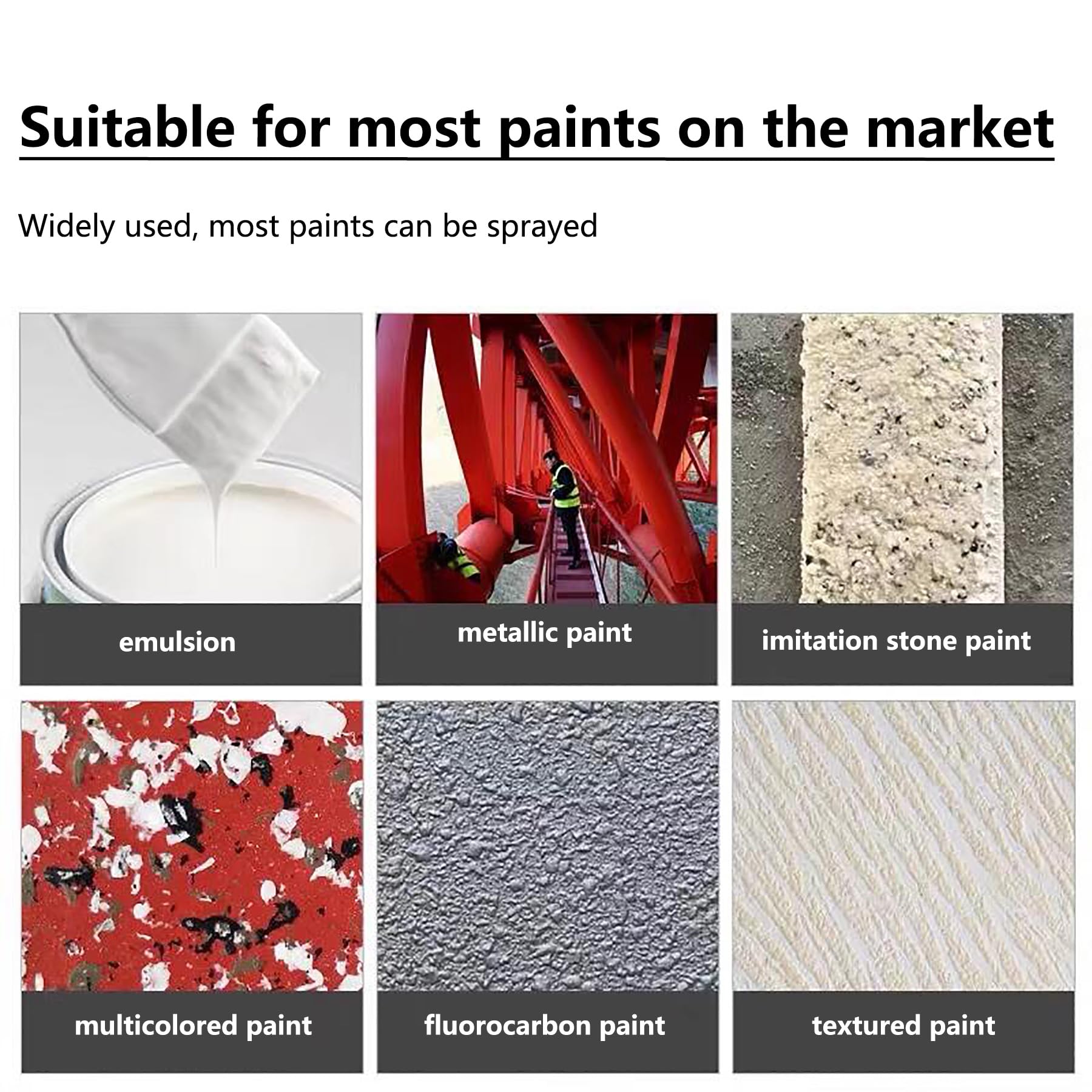 Suitable for most paints on the market

Widely used, most paints can be sprayed

emulsion

metallic paint

imitation stone paint

multicolored paint

fluorocarbon paint

textured paint